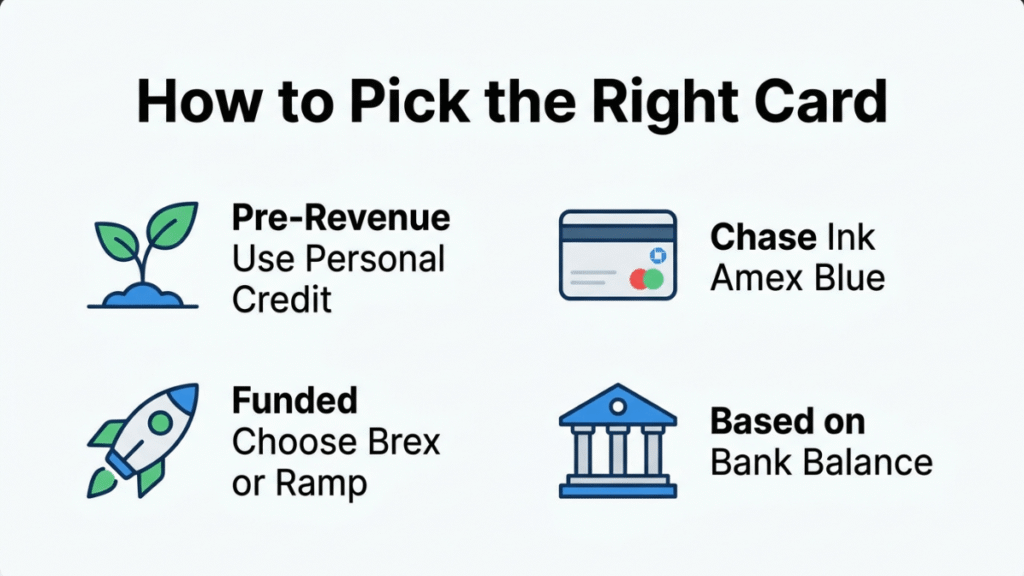 How to Pick the Right Card

Pre-Revenue
Use Personal Credit

Funded
Choose Brex or Ramp

Chase Ink
Amex Blue

Based on
Bank Balance